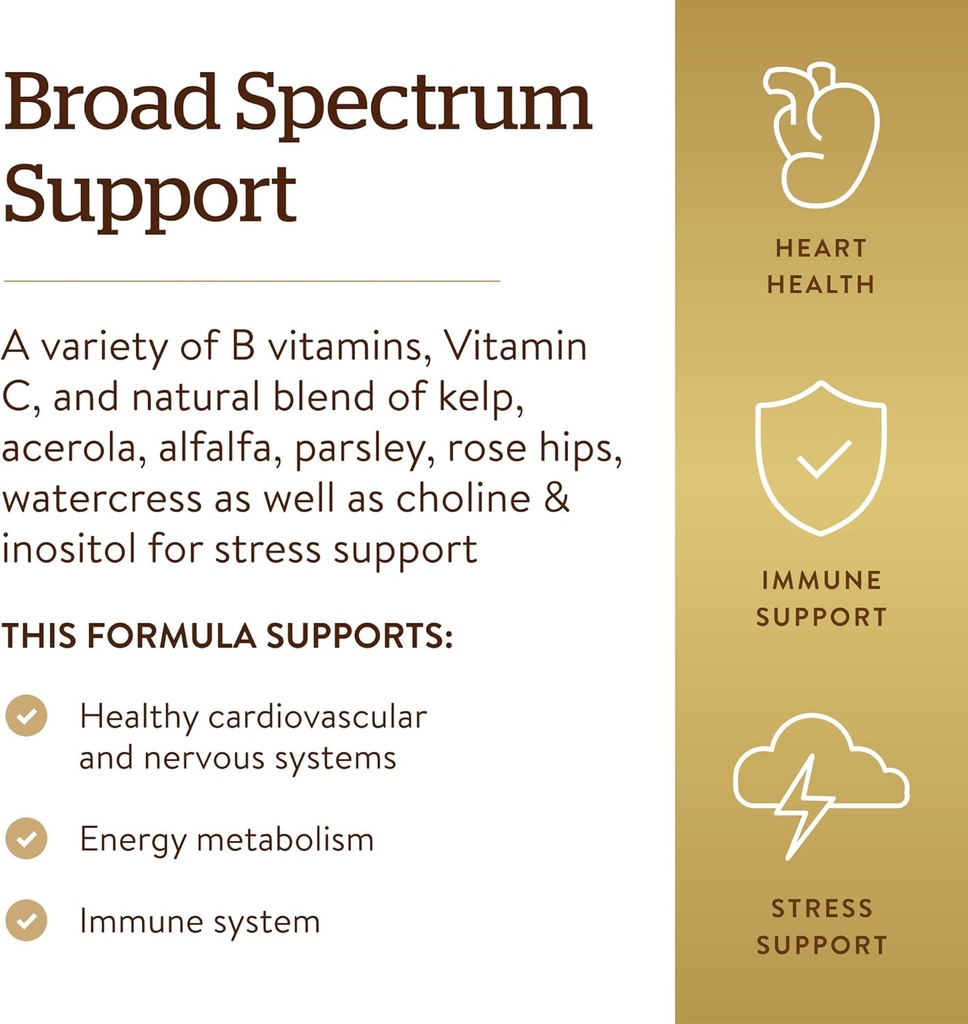 Broad Spectrum Support

A variety of B vitamins, Vitamin C, and natural blend of kelp, acerola, alfalfa, parsley, rose hips, watercress as well as choline & inositol for stress support

THIS FORMULA SUPPORTS:

Healthy cardiovascular and nervous systems

Energy metabolism

Immune system

HEART HEALTH

IMMUNE SUPPORT

STRESS SUPPORT